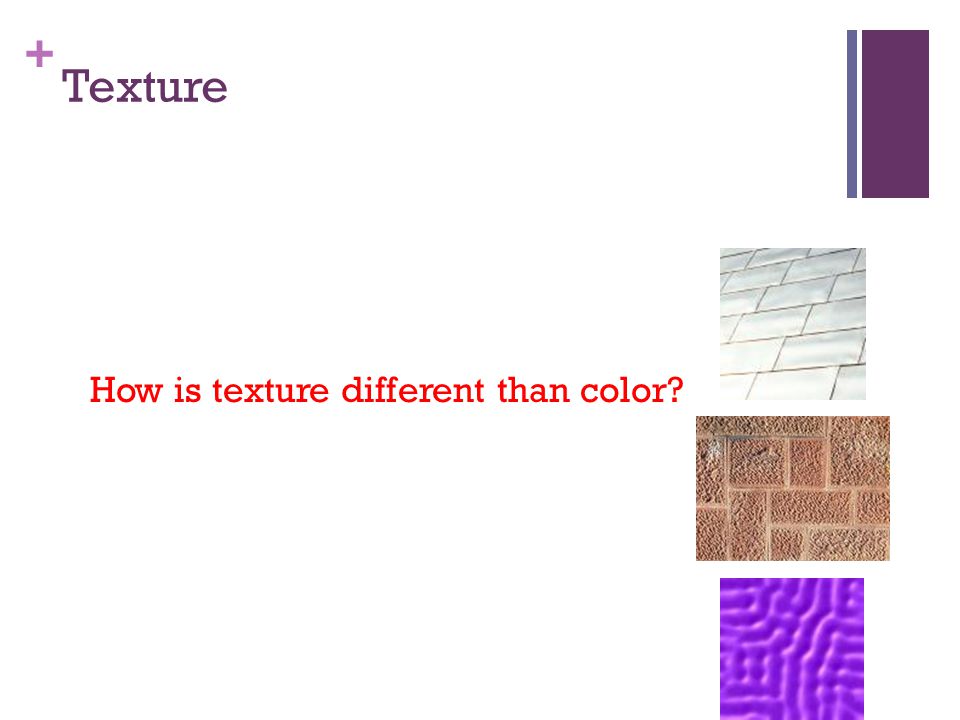 +
Texture

How is texture different than color?